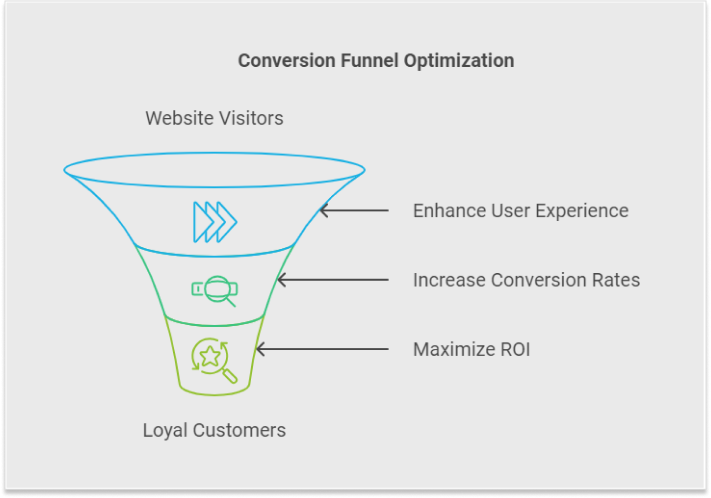 Conversion Funnel Optimization

Website Visitors

Enhance User Experience

Increase Conversion Rates

Maximize ROI

Loyal Customers